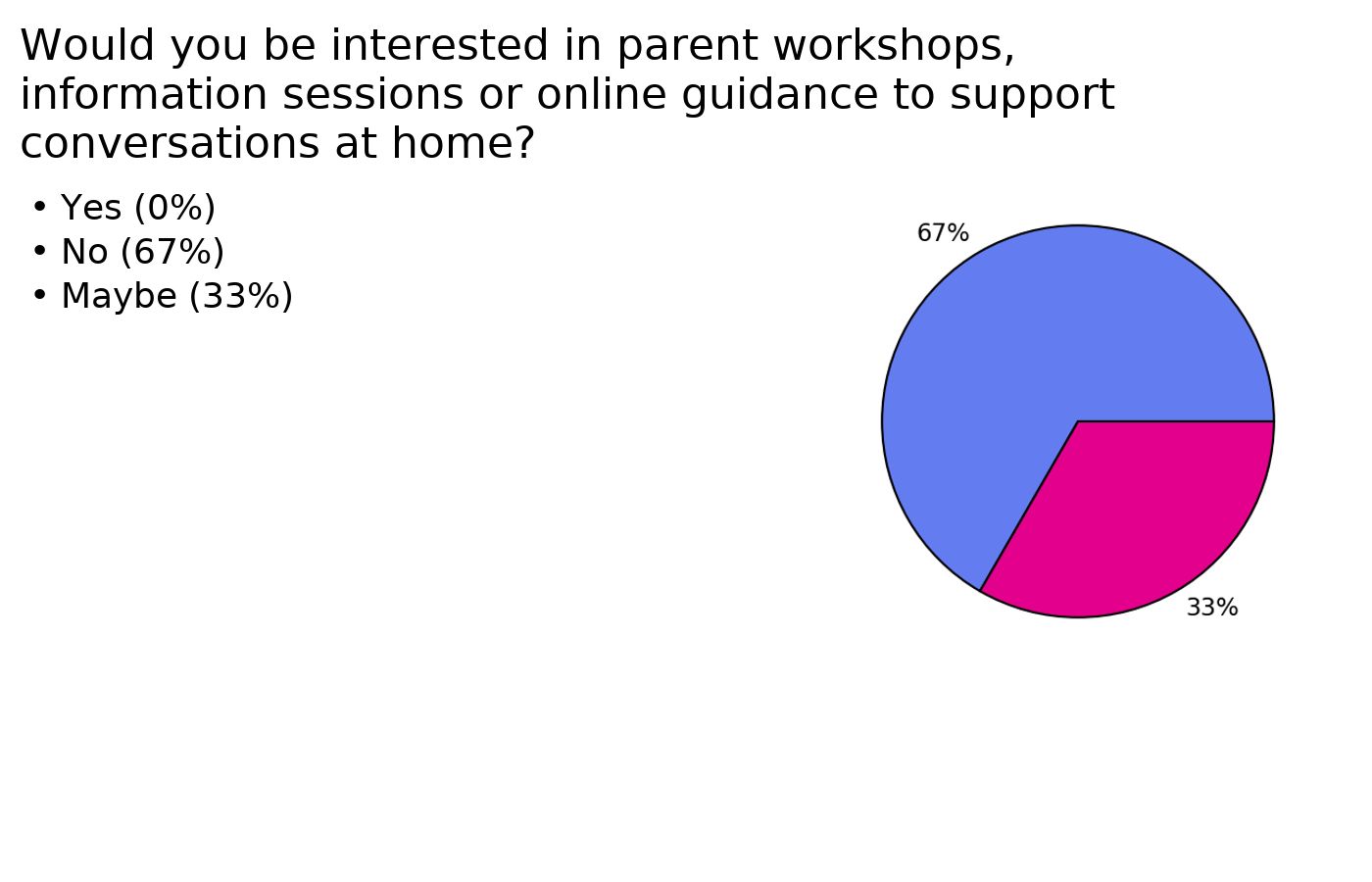 Would you be interested in parent workshops, information sessions or online guidance to support conversations at home?

• Yes (0%)
• No (67%)
• Maybe (33%)

67%

33%